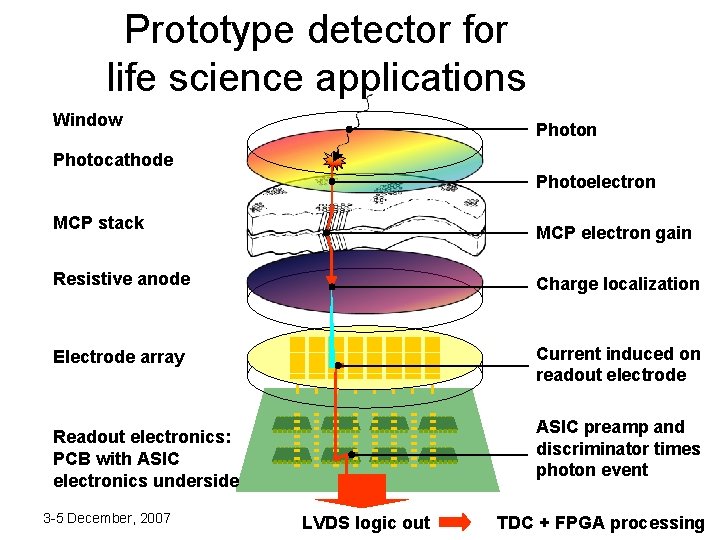 Prototype detector for life science applications

Window

Photocathode

MCP stack

Resistive anode

Electrode array

Readout electronics: PCB with ASIC electronics underside

Photon

Photoelectron

MCP electron gain

Charge localization

Current induced on readout electrode

ASIC preamp and discriminator times photon event

3-5 December, 2007

LVDS logic out

TDC + FPGA processing